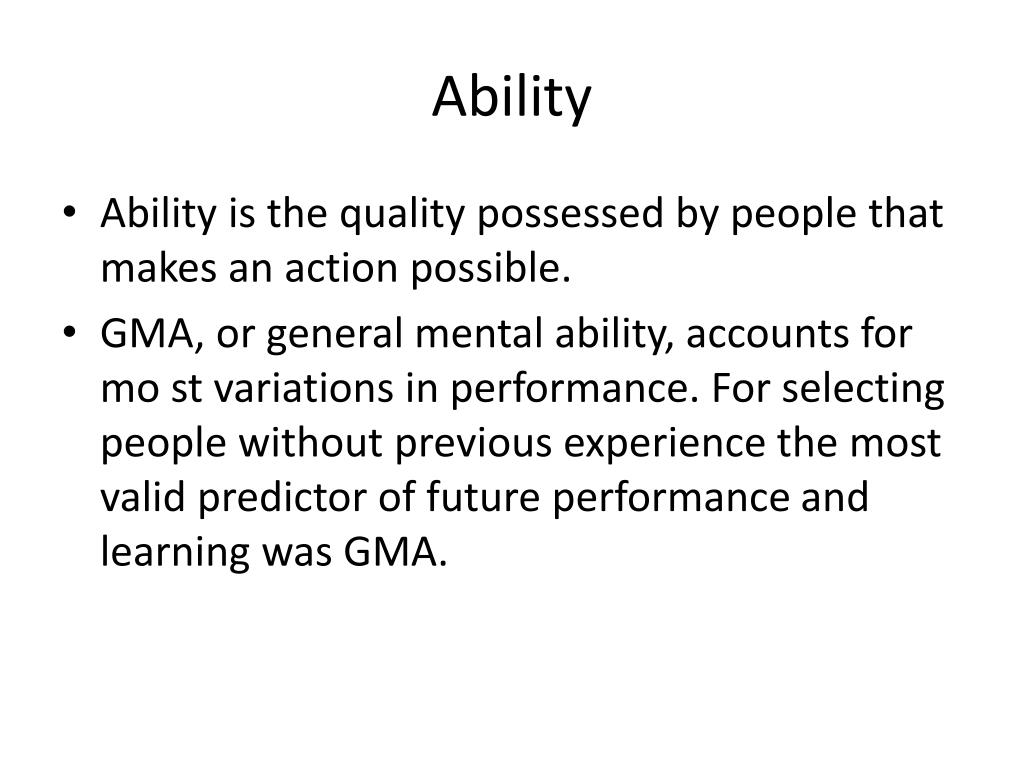 Ability

• Ability is the quality possessed by people that makes an action possible.
• GMA, or general mental ability, accounts for mo st variations in performance. For selecting people without previous experience the most valid predictor of future performance and learning was GMA.